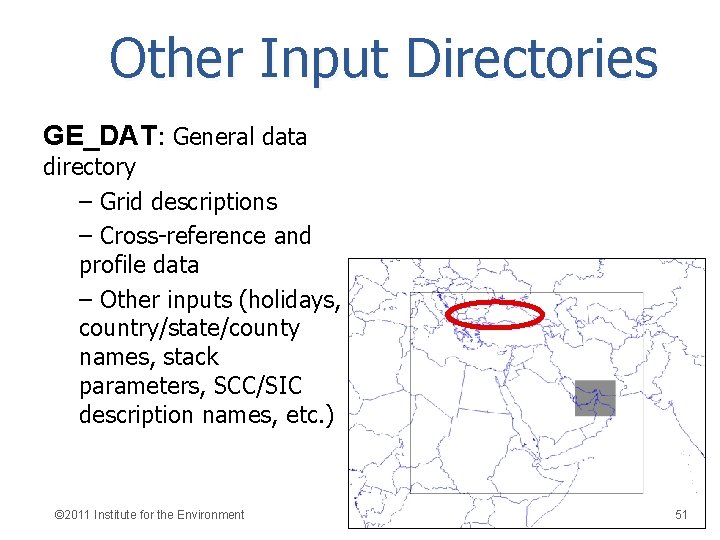 Other Input Directories

GE_DAT: General data directory

– Grid descriptions

– Cross-reference and profile data

– Other inputs (holidays, country/state/county names, stack parameters, SCC/SIC description names, etc.)

©2011 Institute for the Environment

51